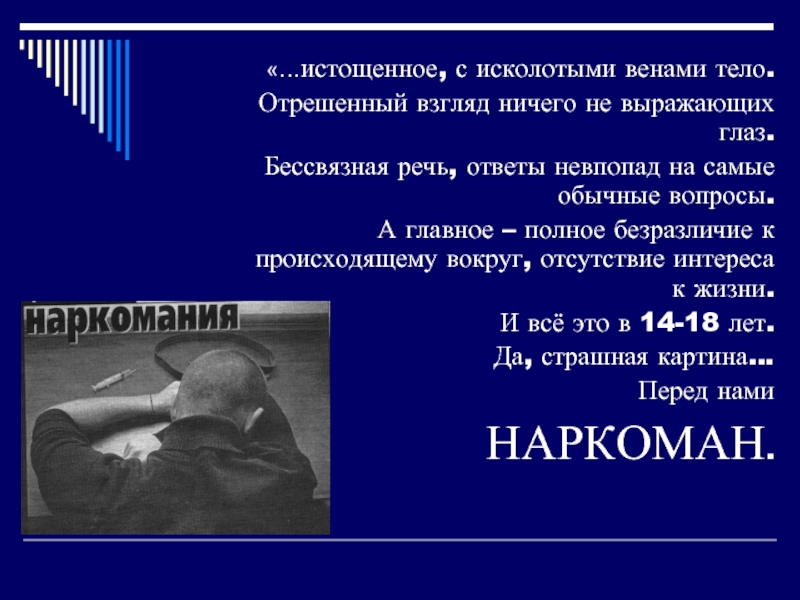 «...истощенное, с исколотыми венами тело.

Отрешенный взгляд ничего не выражающих глаз.

Бессвязная речь, ответы невпопад на самые обычные вопросы.

А главное – полное безразличие к происходящему вокруг, отсутствие интереса к жизни.

И всё это в 14-18 лет.

Да, страшная картина...

Перед нами

НАРКОМАН.

наркомания